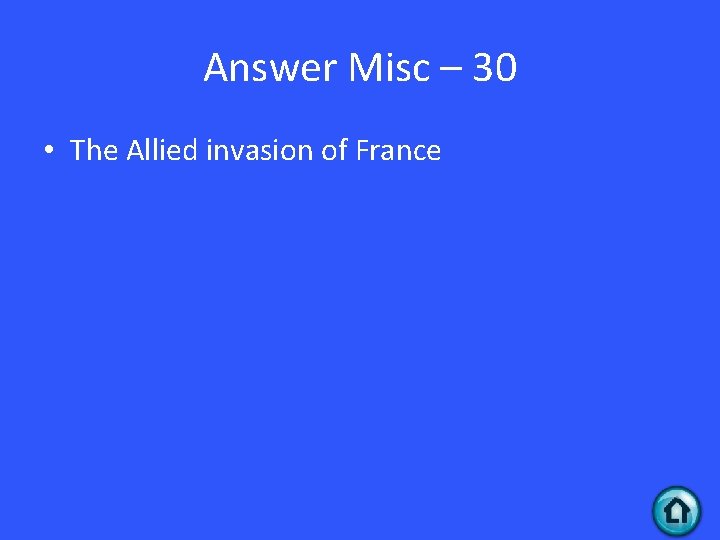 Answer Misc – 30

• The Allied invasion of France